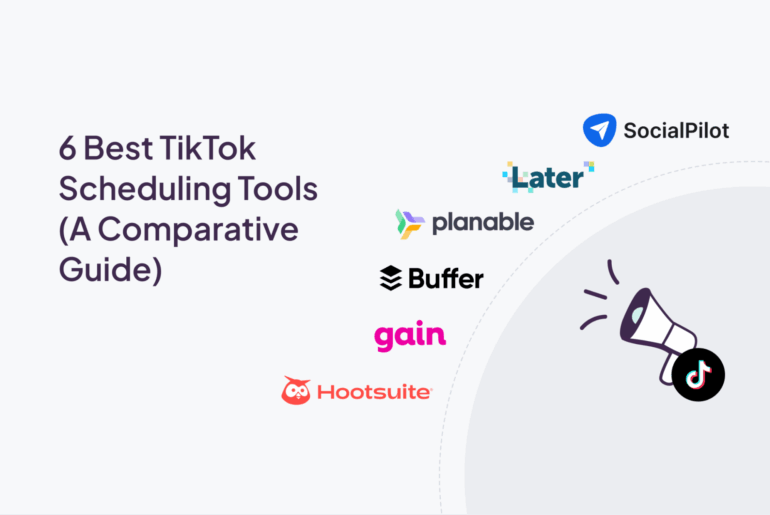 6 Best TikTok Scheduling Tools (A Comparative Guide)

SocialPilot

Later

planable

Buffer

gain

Hootsuite